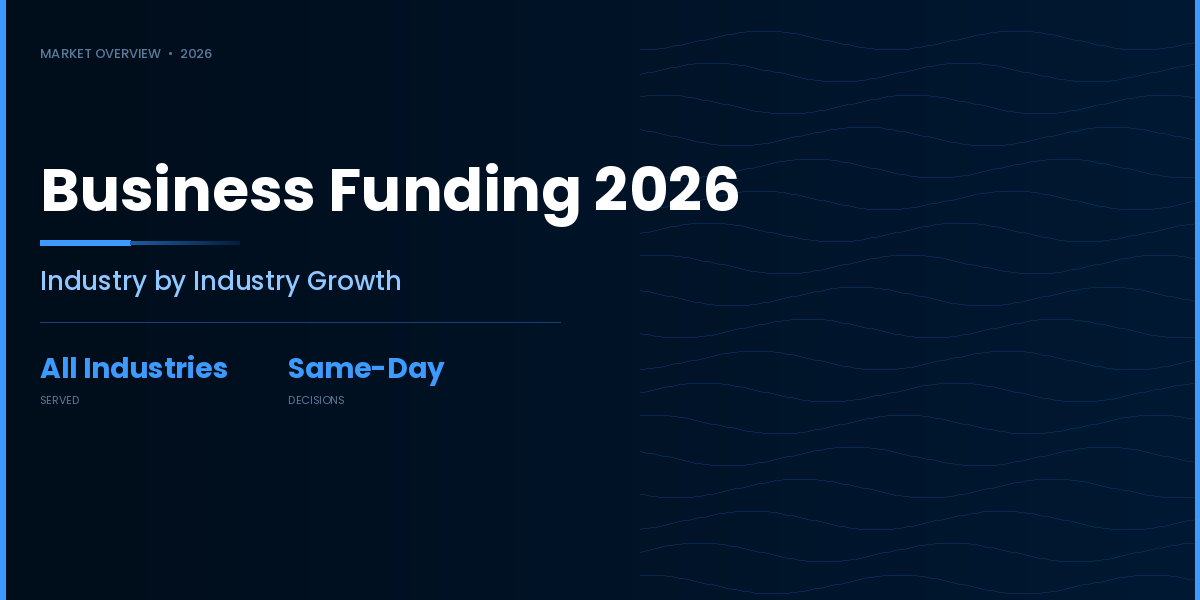 MARKET OVERVIEW • 2026

Business Funding 2026

Industry by Industry Growth

All Industries
SERVED

Same-Day
DECISIONS